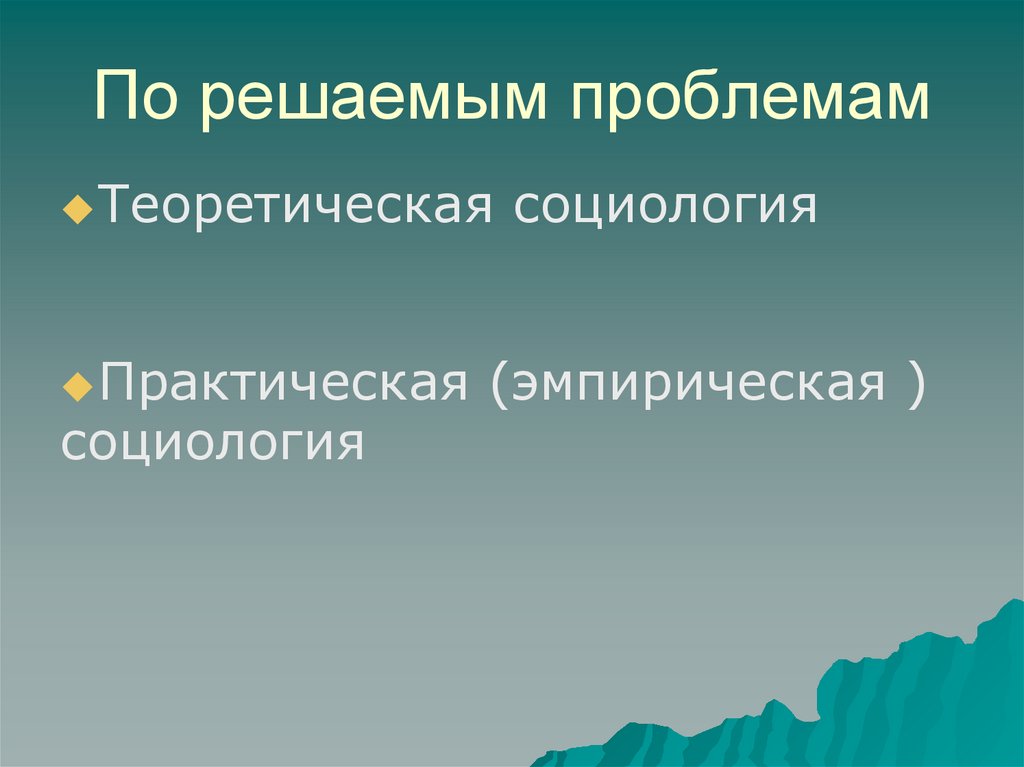 По решаемым проблемам

Теоретическая социология

Практическая (эмпирическая ) социология